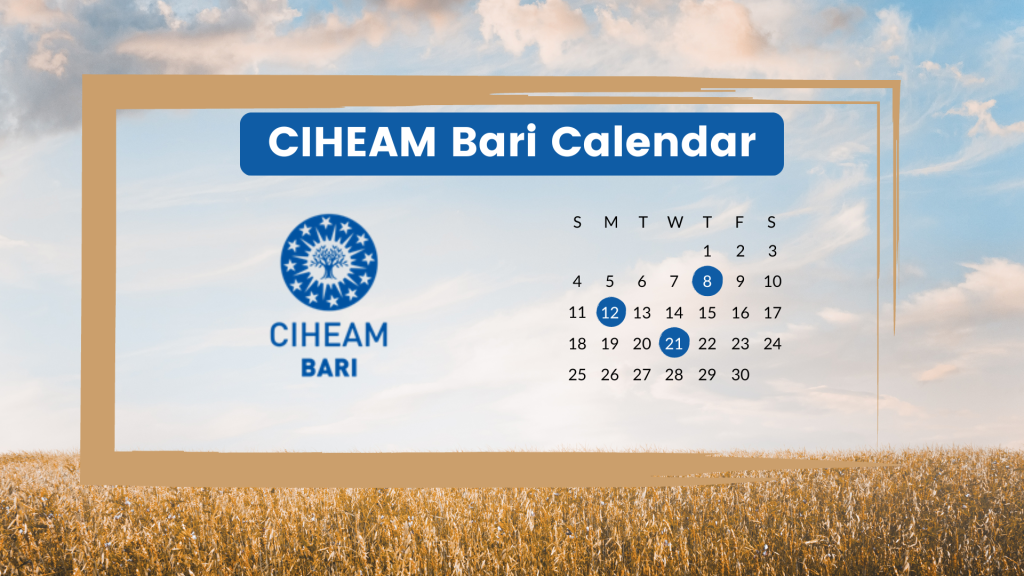 CIHEAM Bari Calendar

CIHEAM
BARI

| S | M | T | W | T | F | S |
|---|---|---|---|---|---|---|
| | | | | 1 | 2 | 3 |
| 4 | 5 | 6 | 7 | 8 | 9 | 10 |
| 11 | 12 | 13 | 14 | 15 | 16 | 17 |
| 18 | 19 | 20 | 21 | 22 | 23 | 24 |
| 25 | 26 | 27 | 28 | 29 | 30 | |